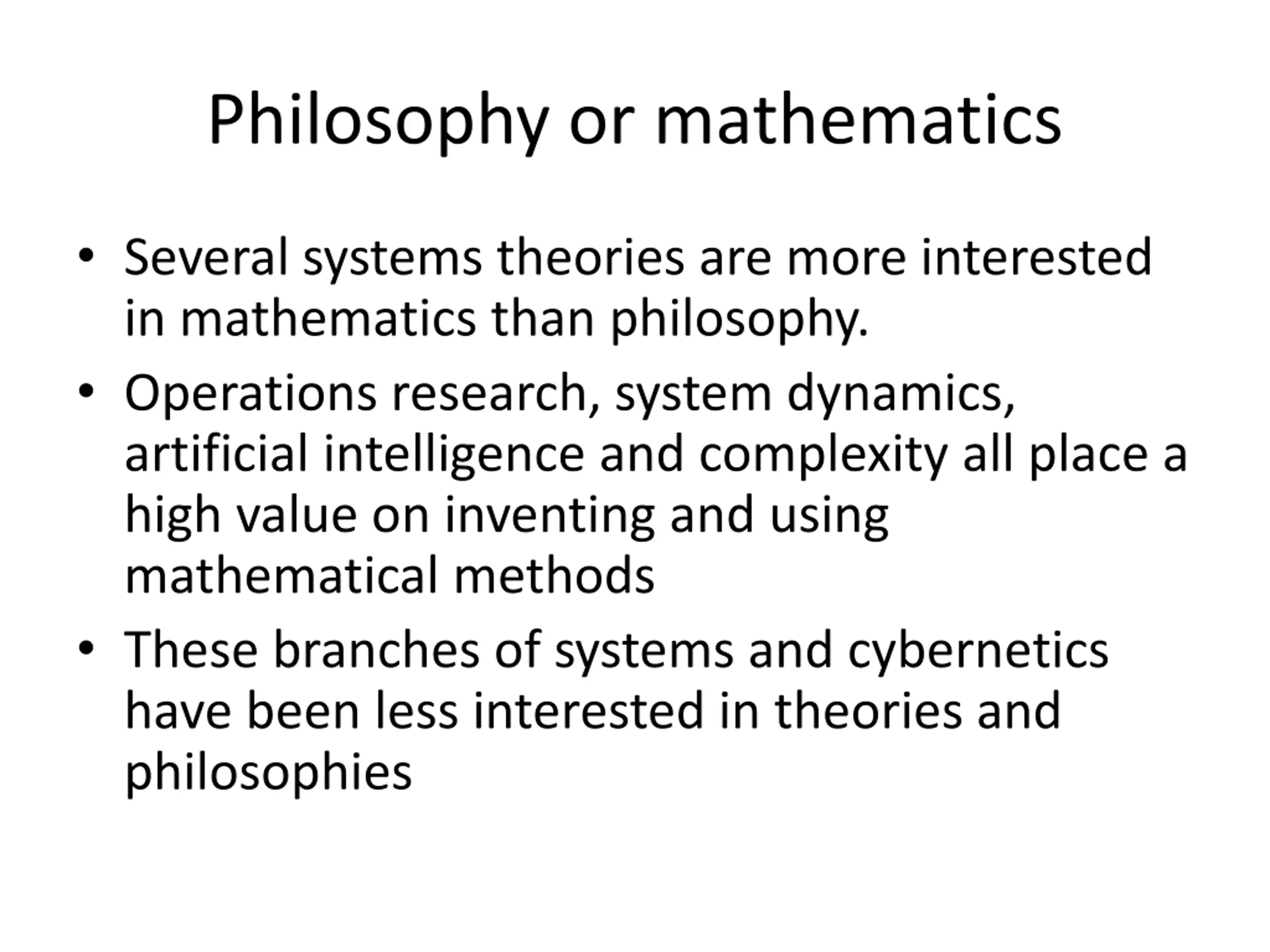 Philosophy or mathematics

• Several systems theories are more interested in mathematics than philosophy.
• Operations research, system dynamics, artificial intelligence and complexity all place a high value on inventing and using mathematical methods
• These branches of systems and cybernetics have been less interested in theories and philosophies